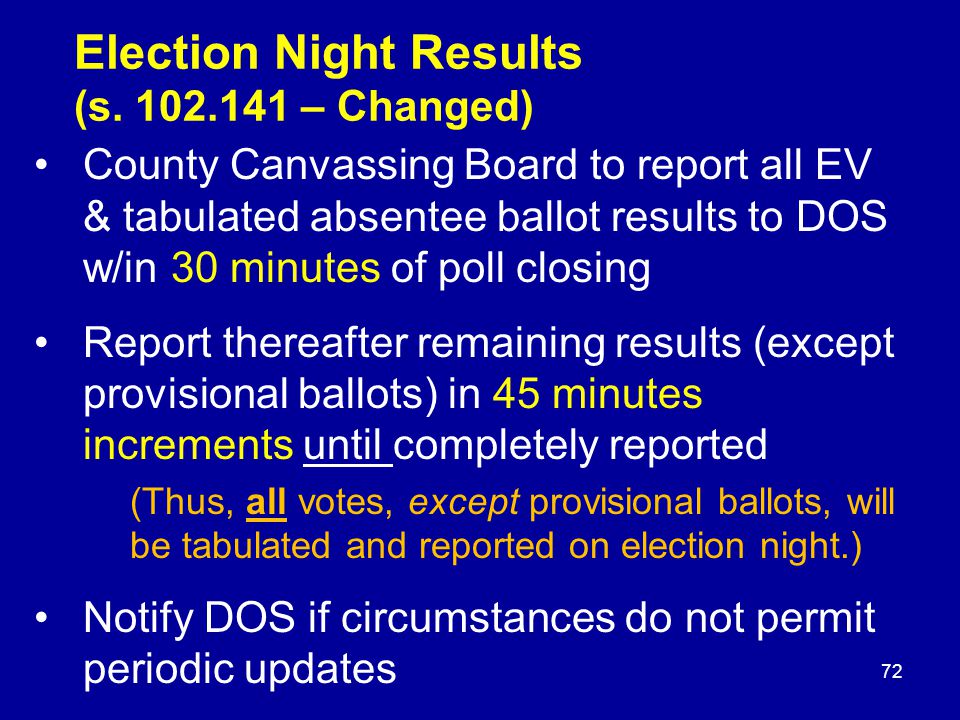 Election Night Results
(s. 102.141 – Changed)

• County Canvassing Board to report all EV & tabulated absentee ballot results to DOS w/in 30 minutes of poll closing

• Report thereafter remaining results (except provisional ballots) in 45 minutes increments until completely reported

(Thus, all votes, except provisional ballots, will be tabulated and reported on election night.)

• Notify DOS if circumstances do not permit periodic updates

72